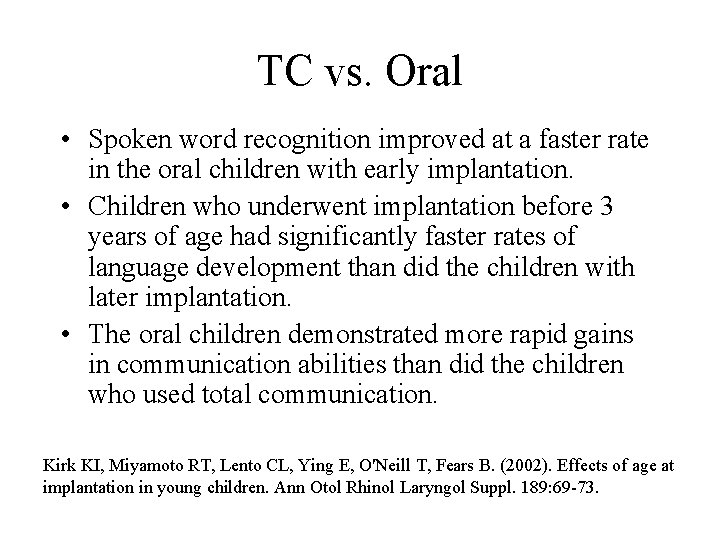 TC vs. Oral

• Spoken word recognition improved at a faster rate in the oral children with early implantation.

• Children who underwent implantation before 3 years of age had significantly faster rates of language development than did the children with later implantation.

• The oral children demonstrated more rapid gains in communication abilities than did the children who used total communication.

Kirk KI, Miyamoto RT, Lento CL, Ying E, O'Neill T, Fears B. (2002). Effects of age at implantation in young children. Ann Otol Rhinol Laryngol Suppl. 189:69-73.